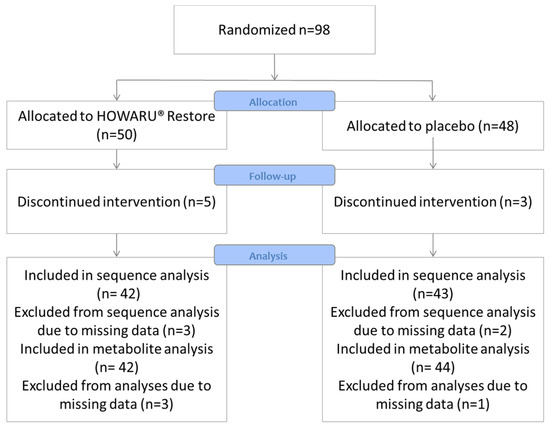 Randomized n=98

Allocation

Allocated to HOWARU® Restore (n=50)

Allocated to placebo (n=48)

Follow-up

Discontinued intervention (n=5)

Discontinued intervention (n=3)

Analysis

Included in sequence analysis (n= 42)
Excluded from sequence analysis due to missing data (n=3)
Included in metabolite analysis (n= 42)
Excluded from analyses due to missing data (n=3)

Included in sequence analysis (n=43)
Excluded from sequence analysis due to missing data (n=2)
Included in metabolite analysis (n= 44)
Excluded from analyses due to missing data (n=1)